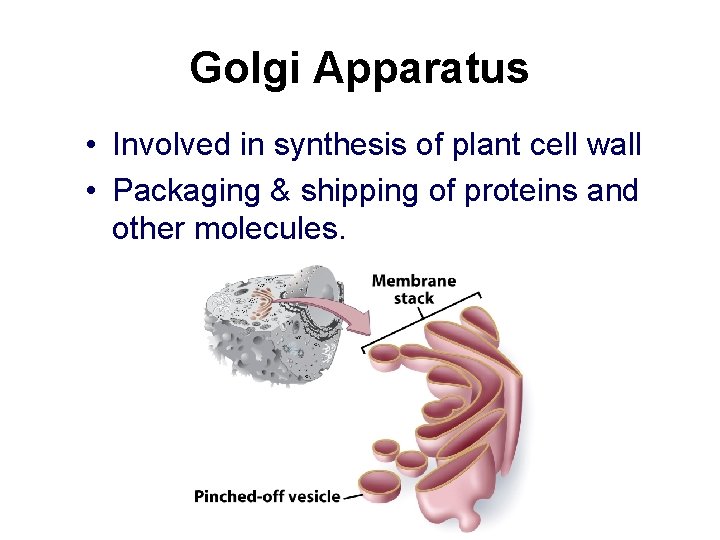 Golgi Apparatus

• Involved in synthesis of plant cell wall
• Packaging & shipping of proteins and other molecules.

Membrane stack

Pinched-off vesicle